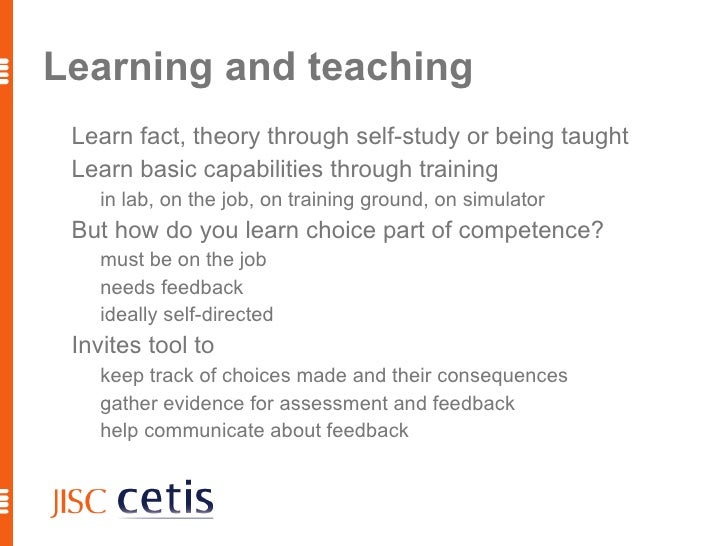 Learning and teaching

Learn fact, theory through self-study or being taught
Learn basic capabilities through training
in lab, on the job, on training ground, on simulator
But how do you learn choice part of competence?
must be on the job
needs feedback
ideally self-directed
Invites tool to
keep track of choices made and their consequences
gather evidence for assessment and feedback
help communicate about feedback

JISC cetis